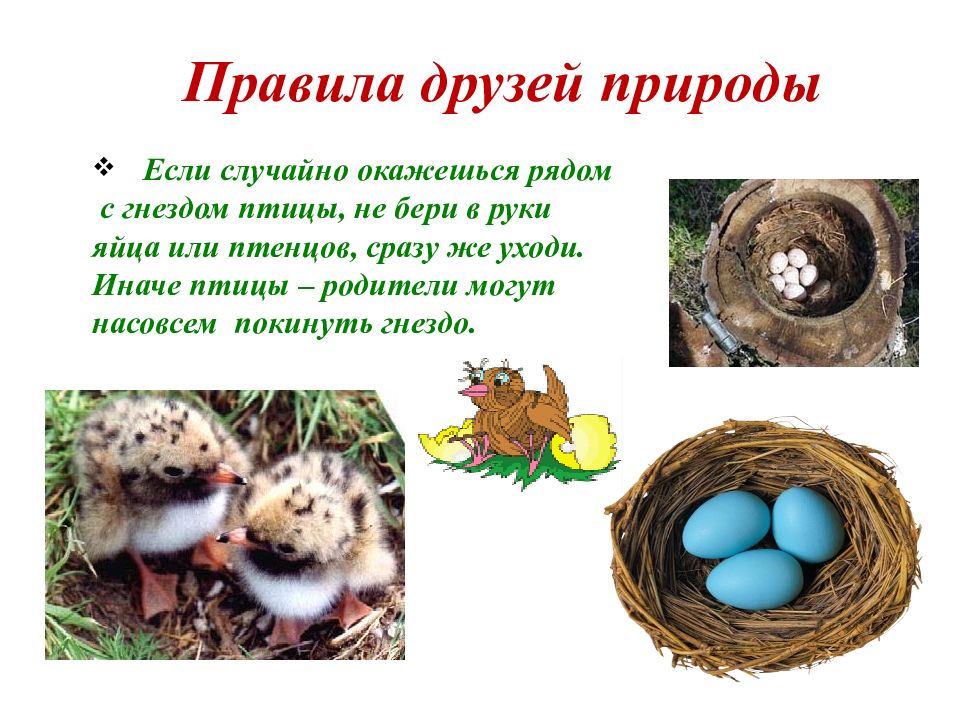 Правила друзей природы

❖ Если случайно окажешься рядом с гнездом птицы, не бери в руки яйца или птенцов, сразу же уходи. Иначе птицы – родители могут насовсем покинуть гнездо.